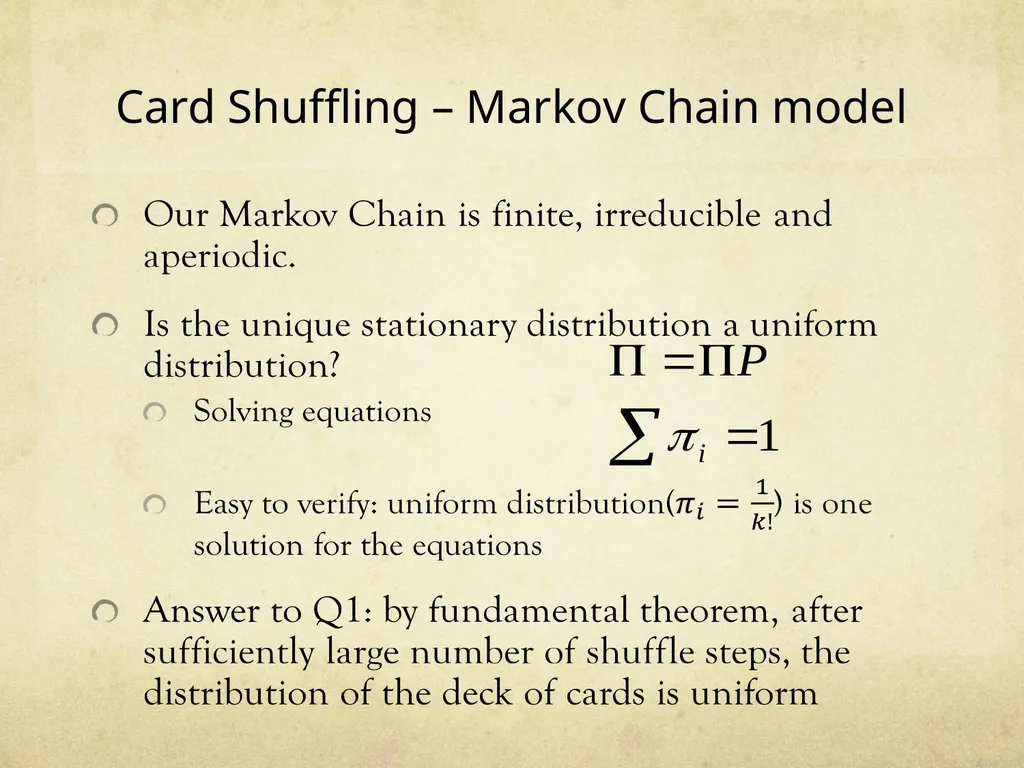 Card Shuffling – Markov Chain model

Our Markov Chain is finite, irreducible and aperiodic.

Is the unique stationary distribution a uniform distribution?

$\Pi = \Pi P$

Solving equations

$\sum \pi_i = 1$

Easy to verify: uniform distribution($\pi_i = \frac{1}{k!}$) is one solution for the equations

Answer to Q1: by fundamental theorem, after sufficiently large number of shuffle steps, the distribution of the deck of cards is uniform